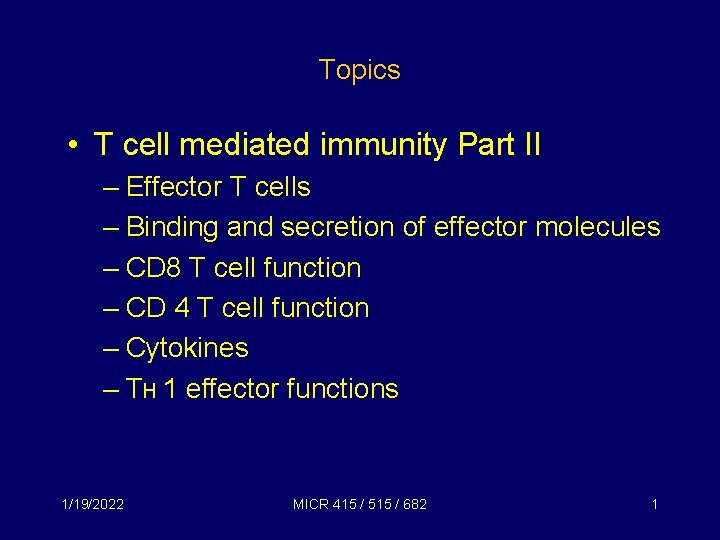 Topics

• T cell mediated immunity Part II
– Effector T cells
– Binding and secretion of effector molecules
– CD8 T cell function
– CD 4 T cell function
– Cytokines
– TH 1 effector functions

1/19/2022

MICR 415 / 515 / 682

1